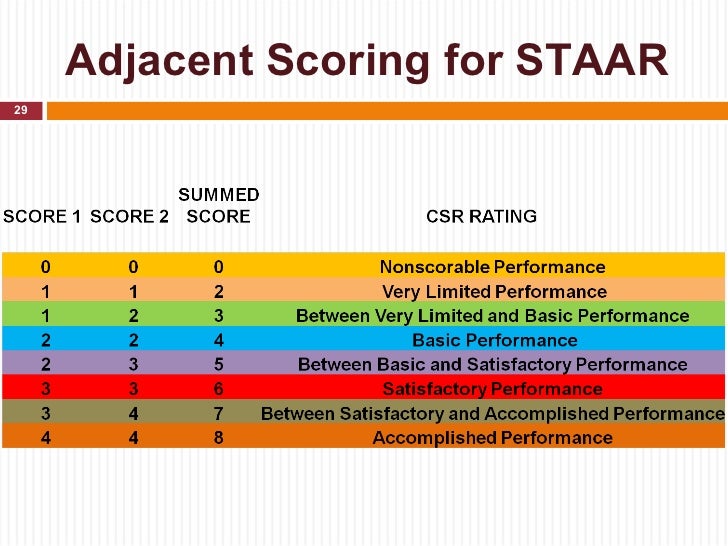 Adjacent Scoring for STAAR

29

| SCORE 1 | SCORE 2 | SUMMED SCORE | CSR RATING |
|---|---|---|---|
| 0 | 0 | 0 | Nonscorable Performance |
| 1 | 1 | 2 | Very Limited Performance |
| 1 | 2 | 3 | Between Very Limited and Basic Performance |
| 2 | 2 | 4 | Basic Performance |
| 2 | 3 | 5 | Between Basic and Satisfactory Performance |
| 3 | 3 | 6 | Satisfactory Performance |
| 3 | 4 | 7 | Between Satisfactory and Accomplished Performance |
| 4 | 4 | 8 | Accomplished Performance |